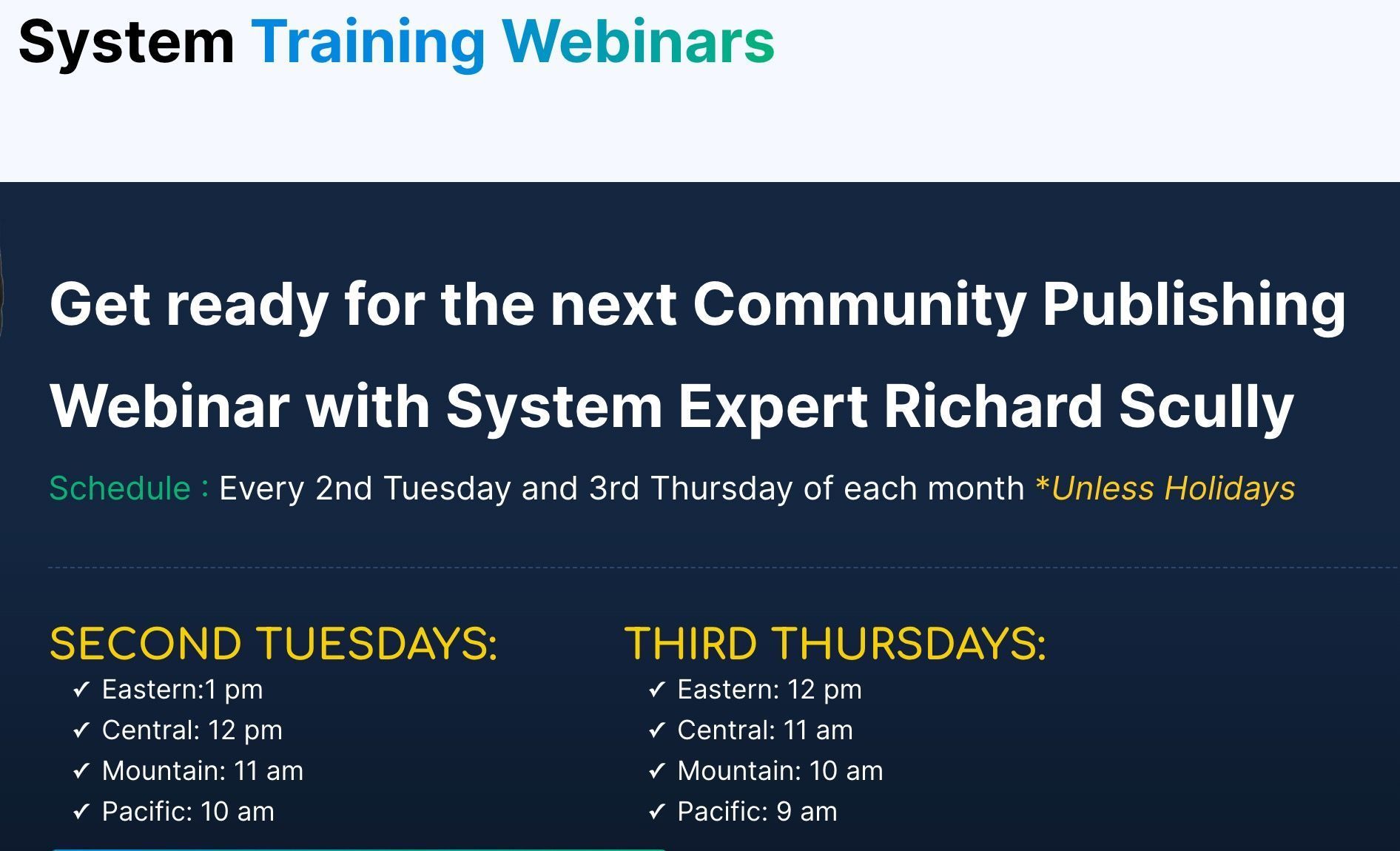 System Training Webinars

Get ready for the next Community Publishing Webinar with System Expert Richard Scully

Schedule : Every 2nd Tuesday and 3rd Thursday of each month *Unless Holidays

SECOND TUESDAYS:
✓ Eastern:1 pm
✓ Central: 12 pm
✓ Mountain: 11 am
✓ Pacific: 10 am

THIRD THURSDAYS:
✓ Eastern: 12 pm
✓ Central: 11 am
✓ Mountain: 10 am
✓ Pacific: 9 am